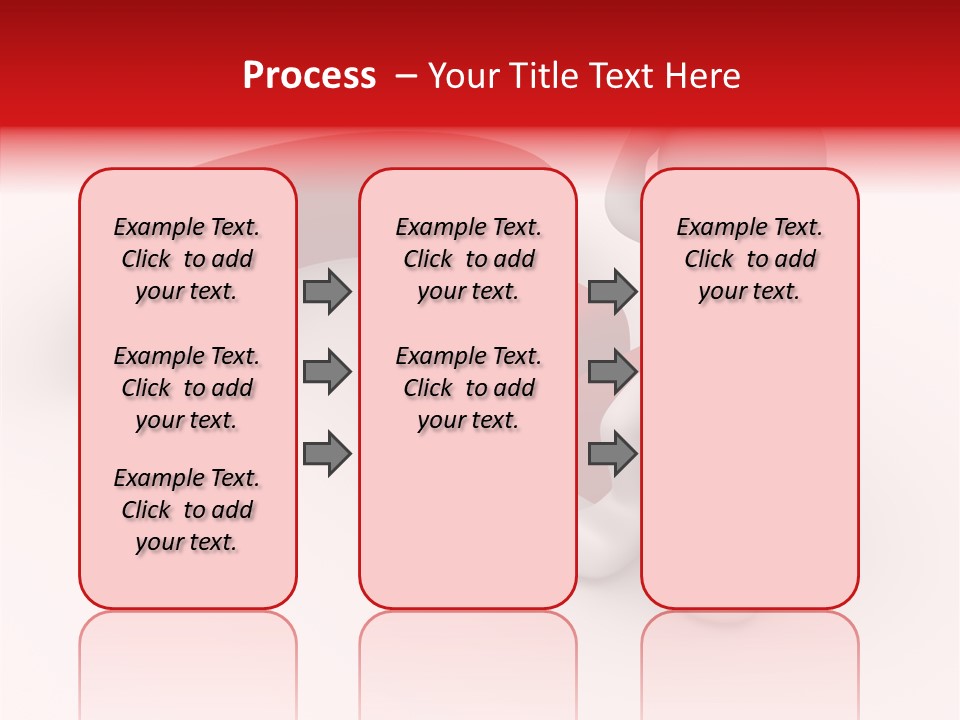 Process – Your Title Text Here

Example Text. Click to add your text.

Example Text. Click to add your text.

Example Text. Click to add your text.

Example Text. Click to add your text.

Example Text. Click to add your text.

Example Text. Click to add your text.